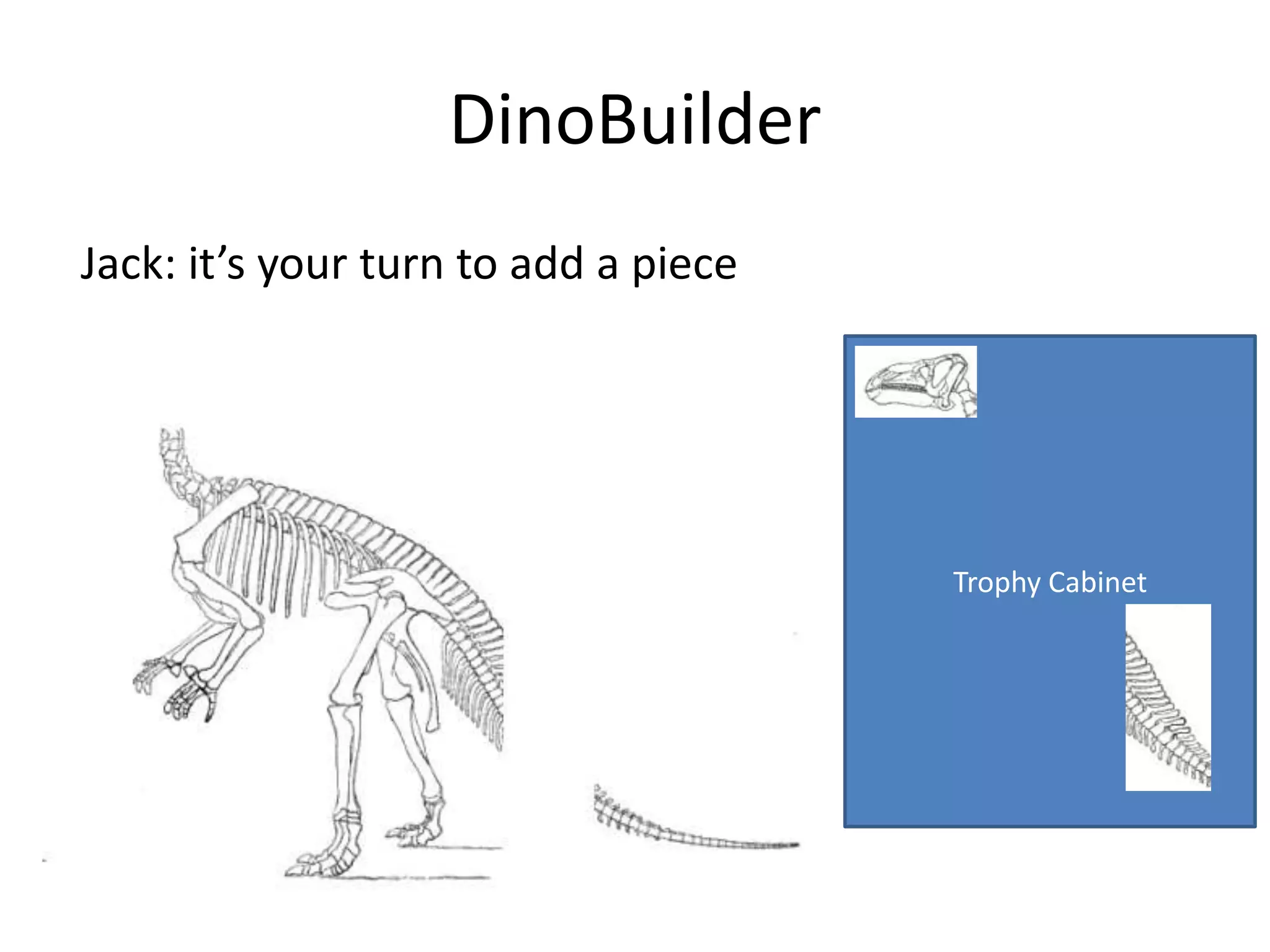 DinoBuilder

Jack: it’s your turn to add a piece

Trophy Cabinet